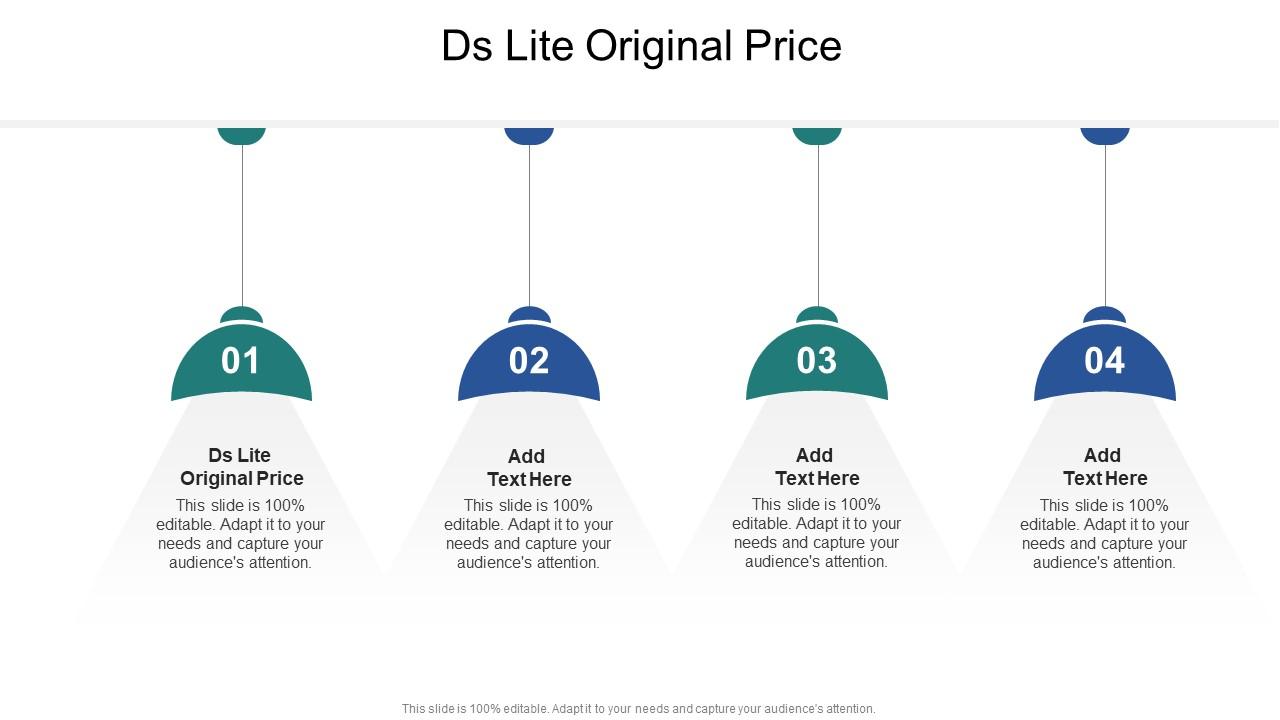 Ds Lite Original Price

01

Ds Lite Original Price

This slide is 100% editable. Adapt it to your needs and capture your audience's attention.

02

Add Text Here

This slide is 100% editable. Adapt it to your needs and capture your audience's attention.

03

Add Text Here

This slide is 100% editable. Adapt it to your needs and capture your audience's attention.

04

Add Text Here

This slide is 100% editable. Adapt it to your needs and capture your audience's attention.

This slide is 100% editable. Adapt it to your needs and capture your audience's attention.